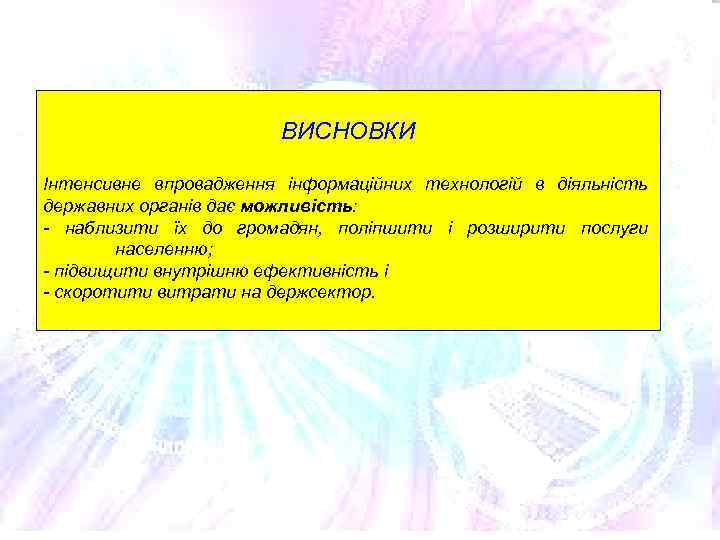 ВИСНОВКИ

Інтенсивне впровадження інформаційних технологій в діяльність державних органів дає можливість:
- наблизити їх до громадян, поліпшити і розширити послуги населенню;
- підвищити внутрішню ефективність і
- скоротити витрати на держсектор.